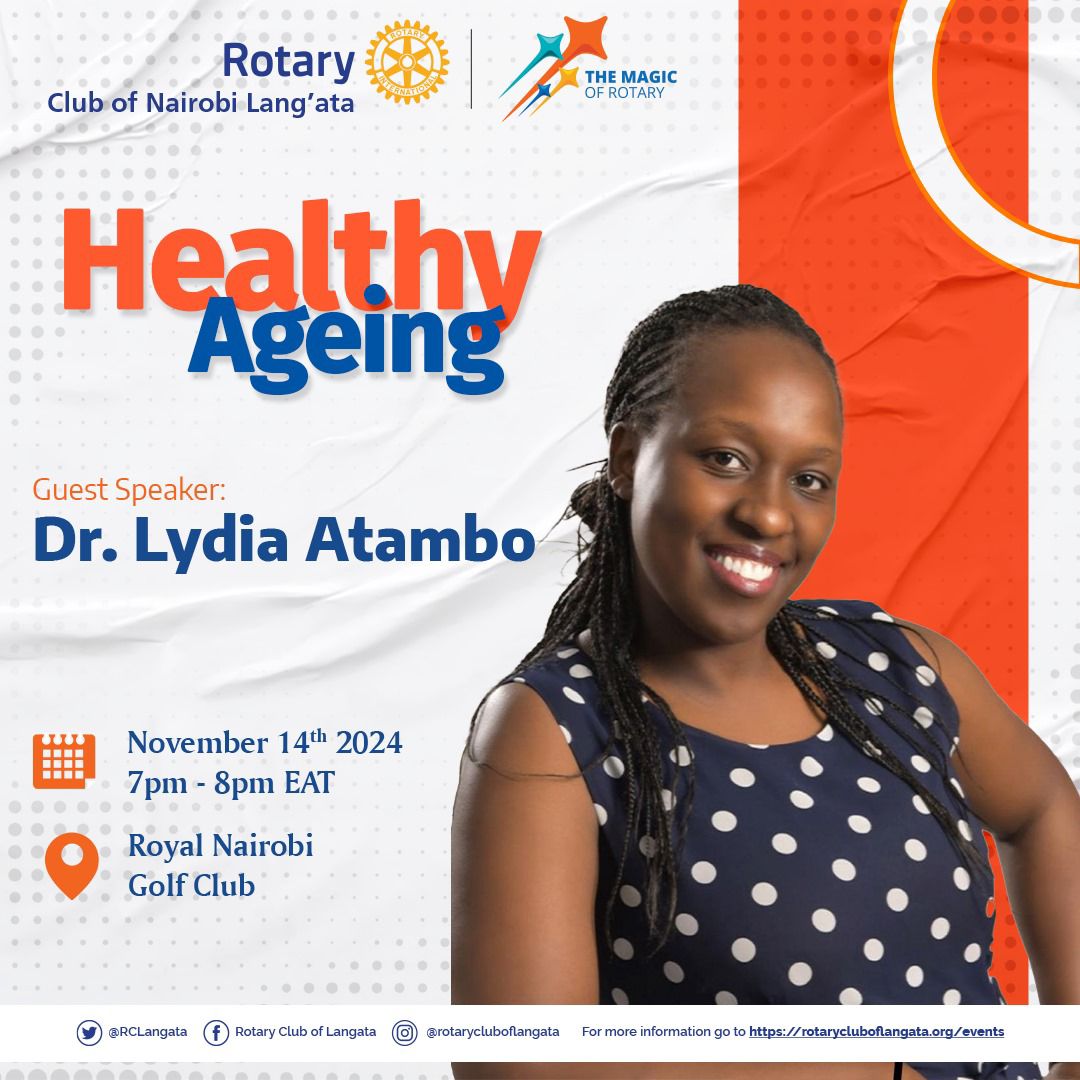 Rotary
Club of Nairobi Lang'ata

ROTARY INTERNATIONAL

THE MAGIC OF ROTARY

Healthy Ageing

Guest Speaker:
Dr. Lydia Atambo

November 14$^{th}$ 2024
7pm - 8pm EAT

Royal Nairobi Golf Club

@RCLangata Rotary Club of Langata @rotarycluboflangata For more information go to https://rotarycluboflangata.org/events